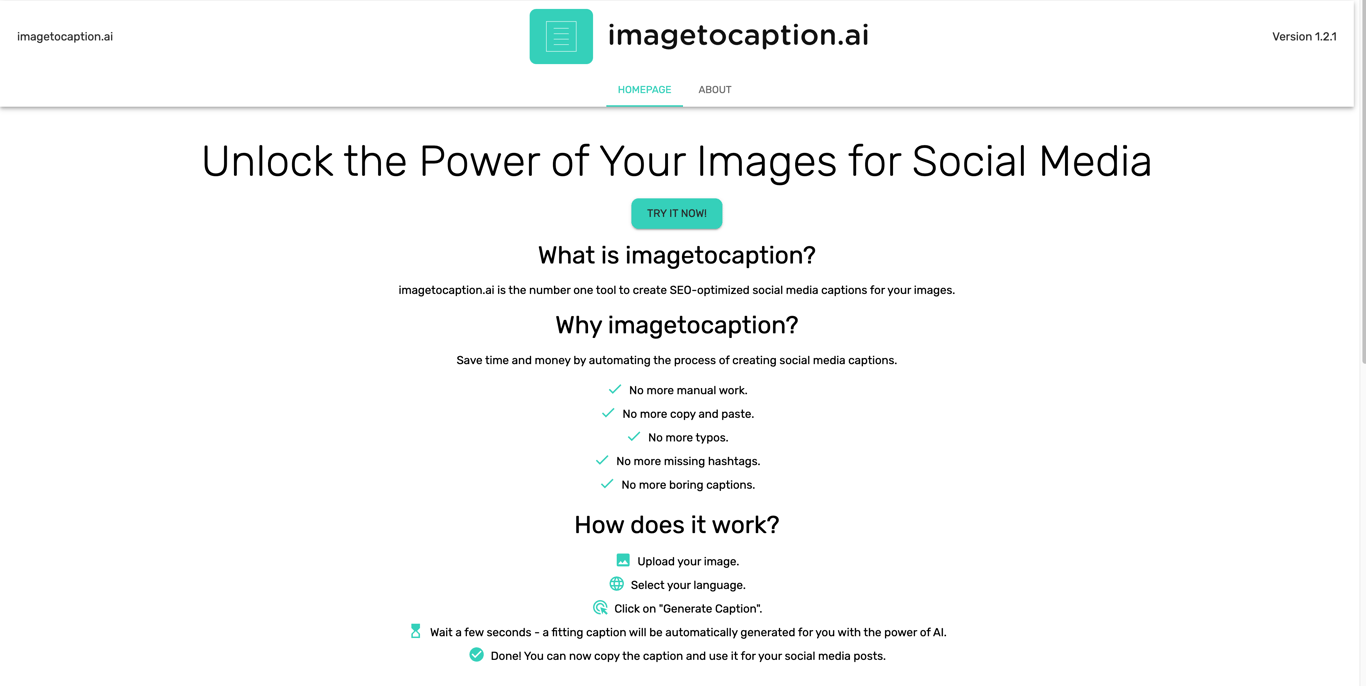 imagetocaption.ai

imagetocaption.ai

Version 1.2.1

HOMEPAGE ABOUT

Unlock the Power of Your Images for Social Media

TRY IT NOW!

What is imagetocaption?

imagetocaption.ai is the number one tool to create SEO-optimized social media captions for your images.

Why imagetocaption?

Save time and money by automating the process of creating social media captions.

No more manual work.

No more copy and paste.

No more typos.

No more missing hashtags.

No more boring captions.

How does it work?

Upload your image.

Select your language.

Click on "Generate Caption".

Wait a few seconds - a fitting caption will be automatically generated for you with the power of AI.

Done! You can now copy the caption and use it for your social media posts.